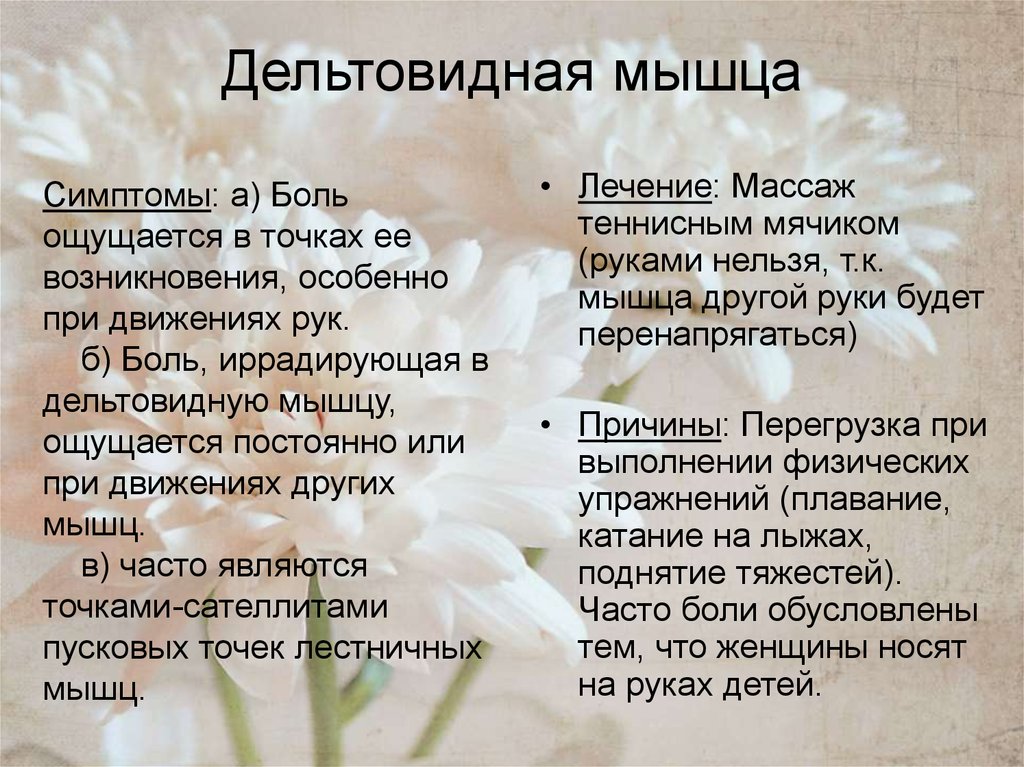 Дельтовидная мышца

Симптомы: а) Боль ощущается в точках ее возникновения, особенно при движениях рук.
б) Боль, иррадирующая в дельтовидную мышцу, ощущается постоянно или при движениях других мышц.
в) часто являются точками-сателлитами пусковых точек лестничных мышц.

• Лечение: Массаж теннисным мячиком (руками нельзя, т.к. мышца другой руки будет перенапрягаться)

• Причины: Перегрузка при выполнении физических упражнений (плавание, катание на лыжах, поднятие тяжестей). Часто боли обусловлены тем, что женщины носят на руках детей.